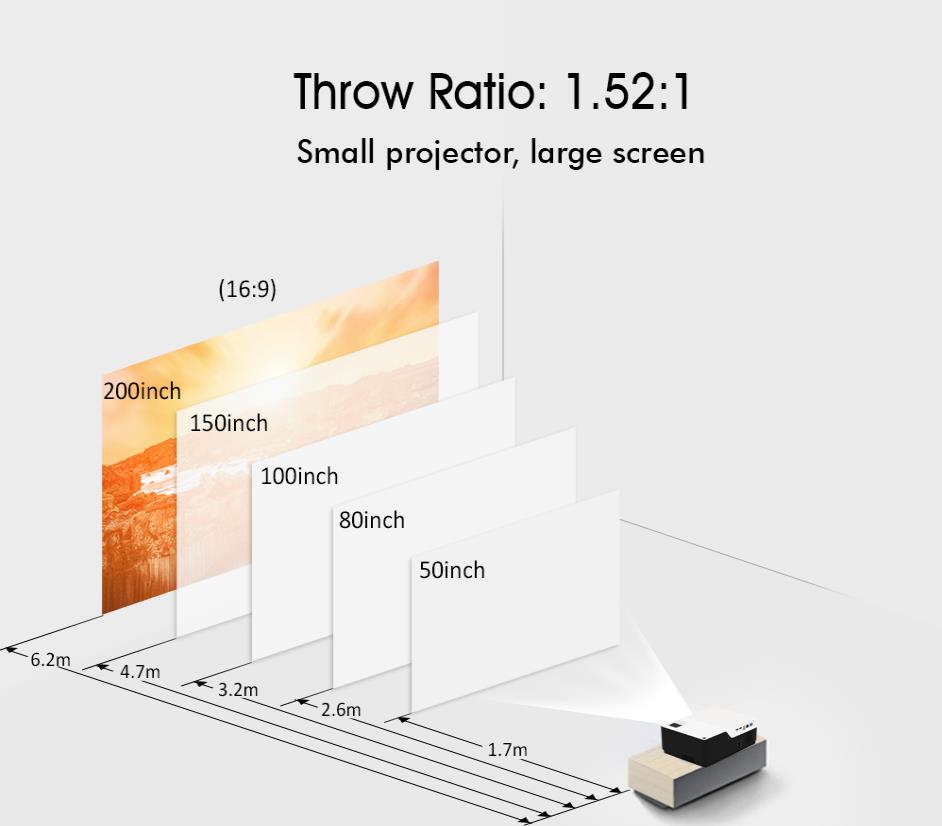 Throw Ratio: 1.52:1

Small projector, large screen

(16:9)

200inch

150inch

100inch

80inch

50inch

6.2m

4.7m

3.2m

2.6m

1.7m